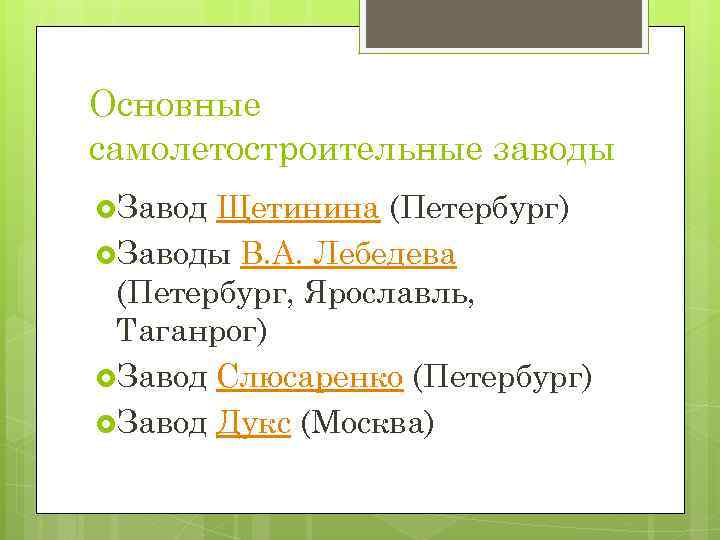 Основные самолетостроительные заводы

Завод Щетинина (Петербург)

Заводы В.А. Лебедева (Петербург, Ярославль, Таганрог)

Завод Слюсаренко (Петербург)

Завод Дукс (Москва)